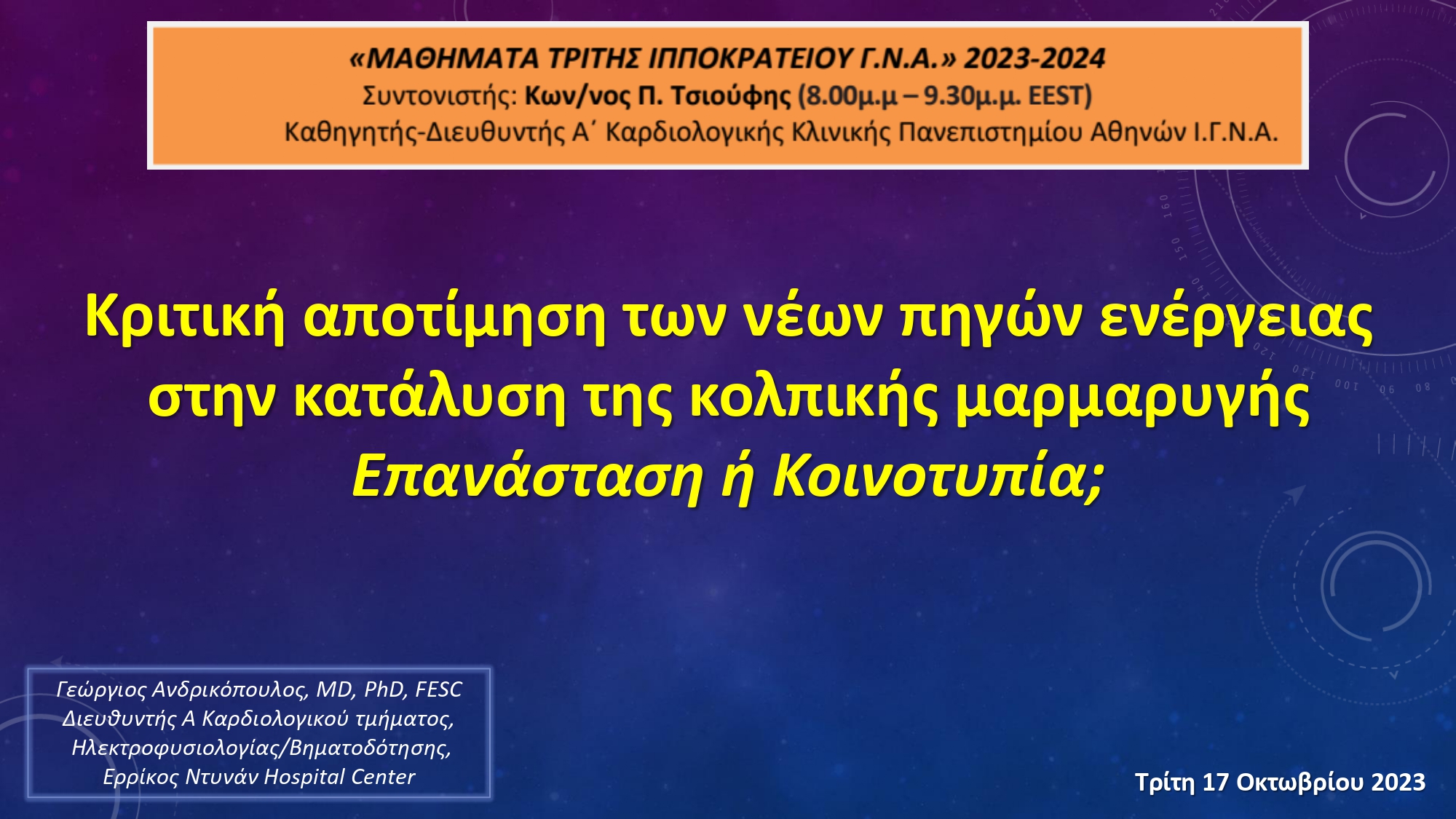 «ΜΑΘΗΜΑΤΑ ΤΡΙΤΗΣ ΙΠΠΟΚΡΑΤΕΙΟΥ Γ.Ν.Α.» 2023-2024
Συντονιστής: Κων/νος Π. Τσιούφης (8.00μ.μ – 9.30μ.μ. EEST)
Καθηγητής-Διευθυντής Α΄ Καρδιολογικής Κλινικής Πανεπιστημίου Αθηνών Ι.Γ.Ν.Α.

Κριτική αποτίμηση των νέων πηγών ενέργειας στην κατάλυση της κολπικής μαρμαρυγής
Επανάσταση ή Κοινοτυπία;

Γεώργιος Ανδρικόπουλος, MD, PhD, FESC
Διευθυντής Α Καρδιολογικού τμήματος, Ηλεκτροφυσιολογίας/Βηματοδότησης, Ερρίκος Ντυνάν Hospital Center

Τρίτη 17 Οκτωβρίου 2023